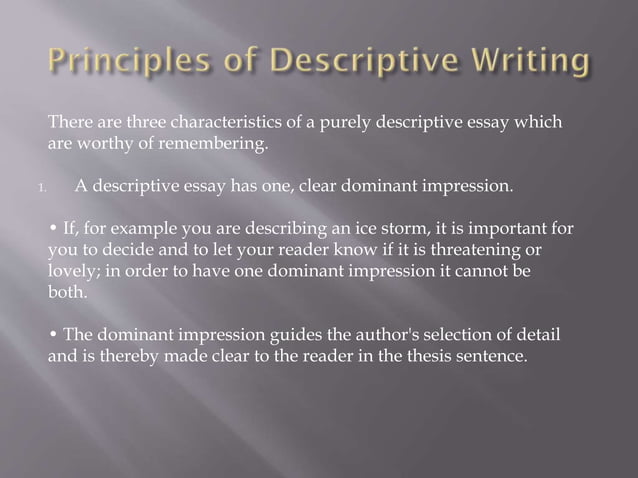 Principles of Descriptive Writing

There are three characteristics of a purely descriptive essay which are worthy of remembering.

1. A descriptive essay has one, clear dominant impression.

• If, for example you are describing an ice storm, it is important for you to decide and to let your reader know if it is threatening or lovely; in order to have one dominant impression it cannot be both.

• The dominant impression guides the author's selection of detail and is thereby made clear to the reader in the thesis sentence.